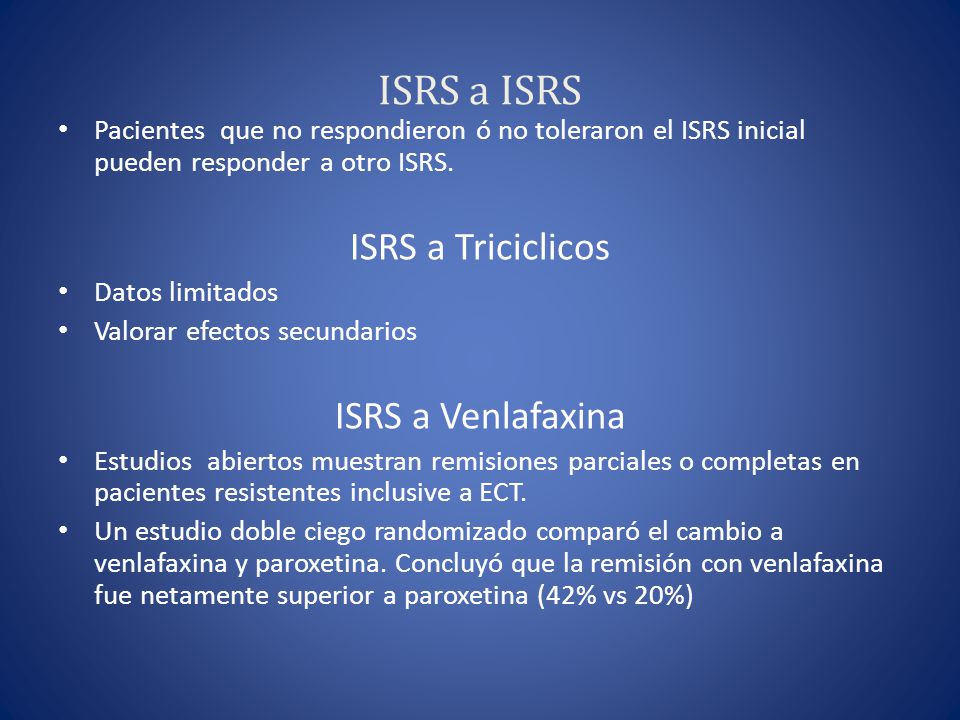 ISRS a ISRS

• Pacientes que no respondieron ó no toleraron el ISRS inicial pueden responder a otro ISRS.

ISRS a Triciclicos

• Datos limitados
• Valorar efectos secundarios

ISRS a Venlafaxina

• Estudios abiertos muestran remisiones parciales o completas en pacientes resistentes inclusive a ECT.
• Un estudio doble ciego randomizado comparó el cambio a venlafaxina y paroxetina. Concluyó que la remisión con venlafaxina fue netamente superior a paroxetina (42% vs 20%)